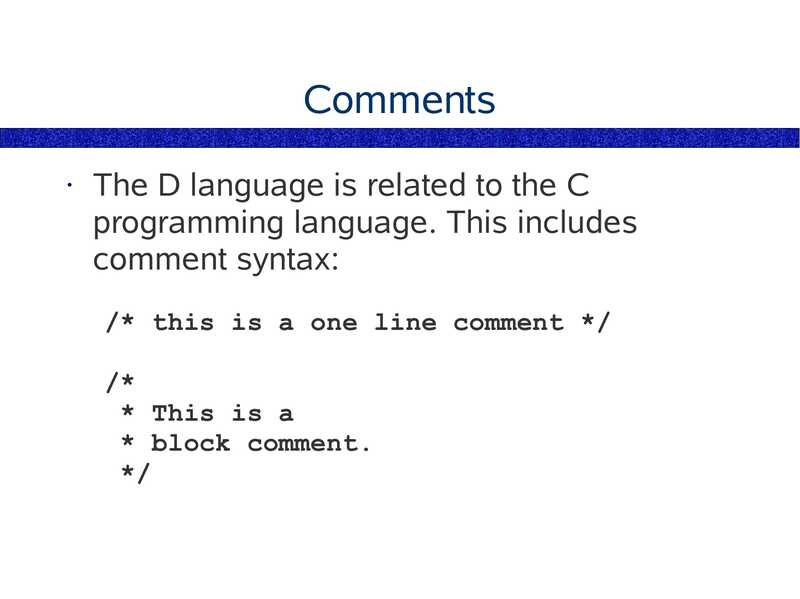 Comments

· The D language is related to the C programming language. This includes comment syntax:

/* this is a one line comment */

/*
 * This is a
 * block comment.
 */